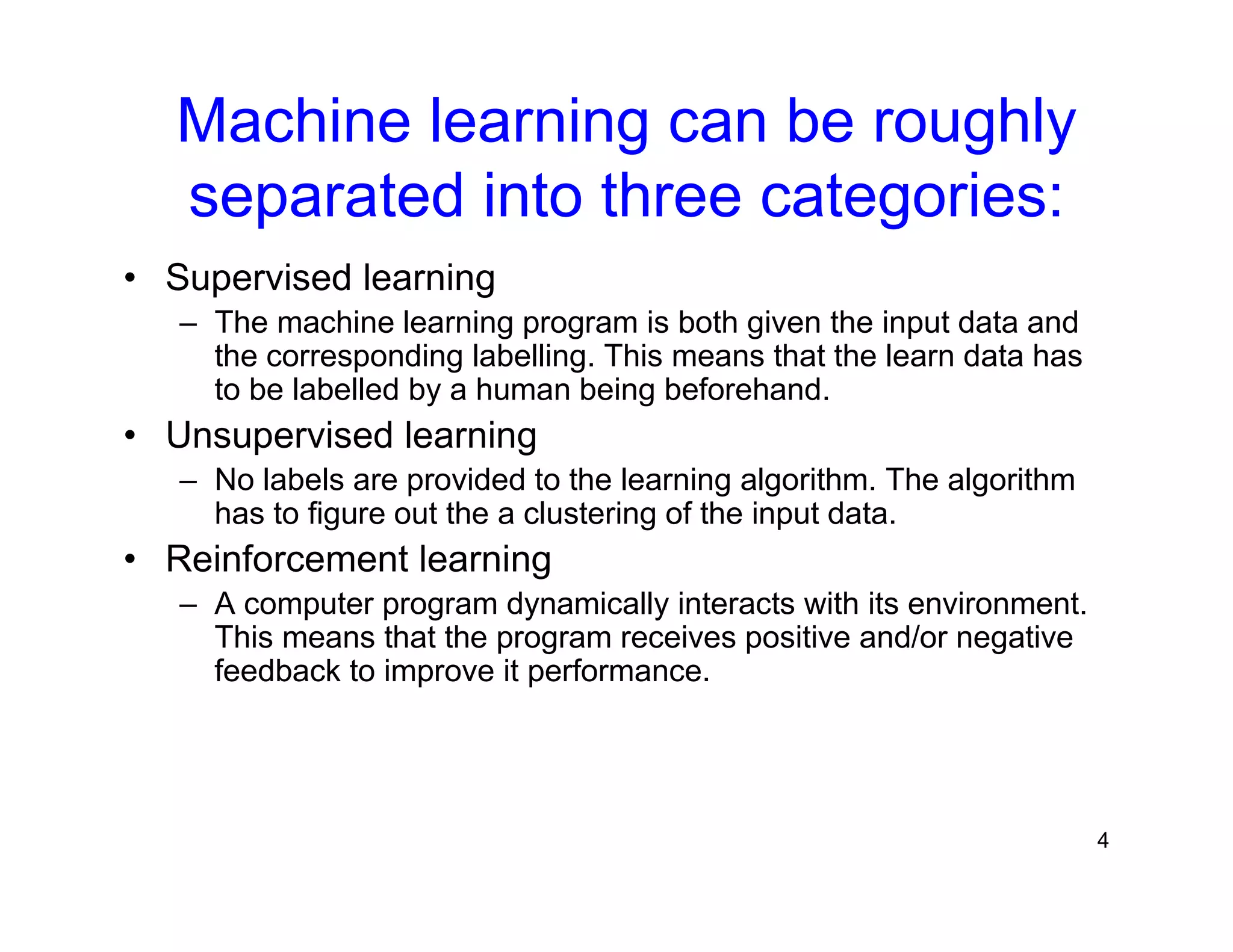 Machine learning can be roughly separated into three categories:

• Supervised learning
– The machine learning program is both given the input data and the corresponding labelling. This means that the learn data has to be labelled by a human being beforehand.
• Unsupervised learning
– No labels are provided to the learning algorithm. The algorithm has to figure out the a clustering of the input data.
• Reinforcement learning
– A computer program dynamically interacts with its environment. This means that the program receives positive and/or negative feedback to improve it performance.

4